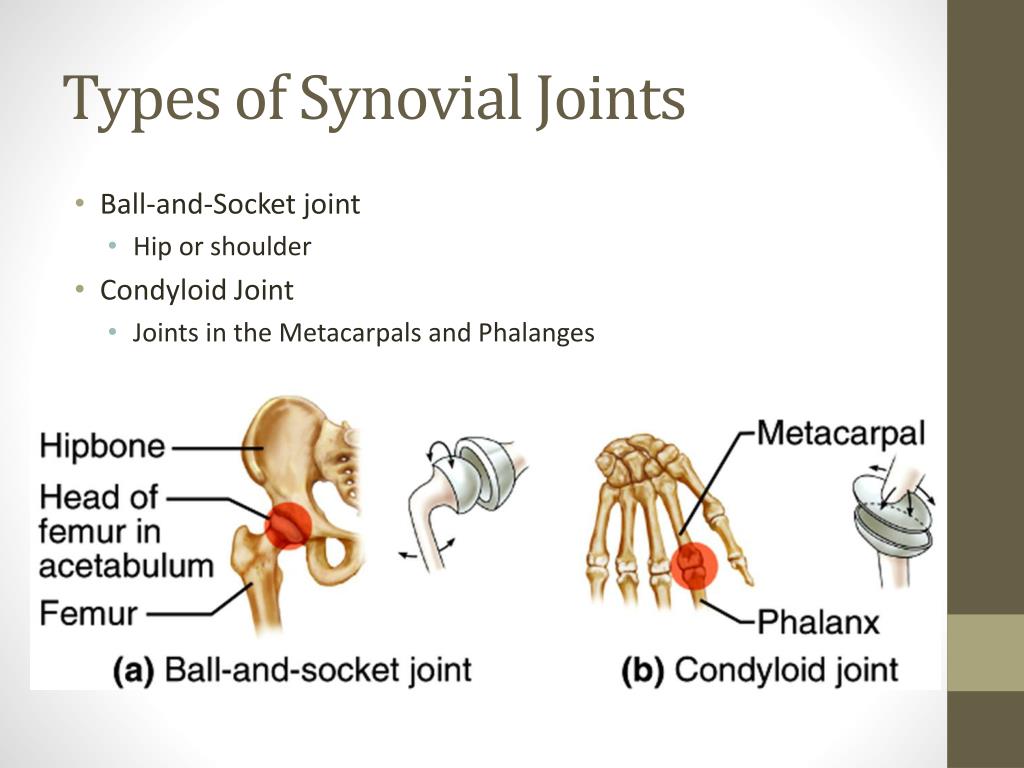 Types of Synovial Joints

• Ball-and-Socket joint
  • Hip or shoulder
• Condyloid Joint
  • Joints in the Metacarpals and Phalanges

Hipbone
Head of femur in acetabulum
Femur
(a) Ball-and-socket joint

Metacarpal
Phalanx
(b) Condyloid joint